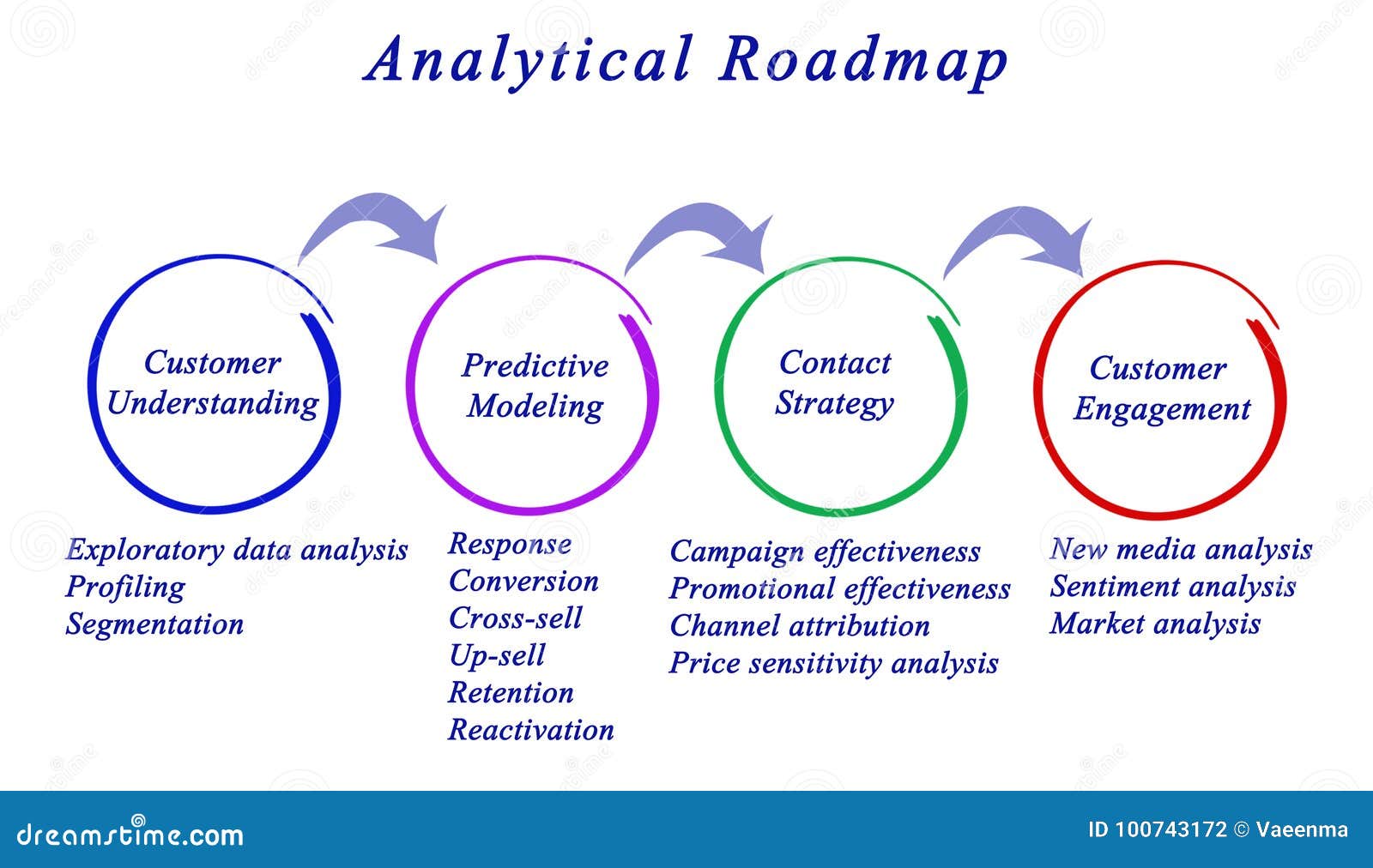 Analytical Roadmap

Customer Understanding

Predictive Modeling

Contact Strategy

Customer Engagement

Exploratory data analysis
Profiling
Segmentation

Response
Conversion
Cross-sell
Up-sell
Retention
Reactivation

Campaign effectiveness
Promotional effectiveness
Channel attribution
Price sensitivity analysis

New media analysis
Sentiment analysis
Market analysis

dreamstime.com

ID 100743172 © Vaeenma